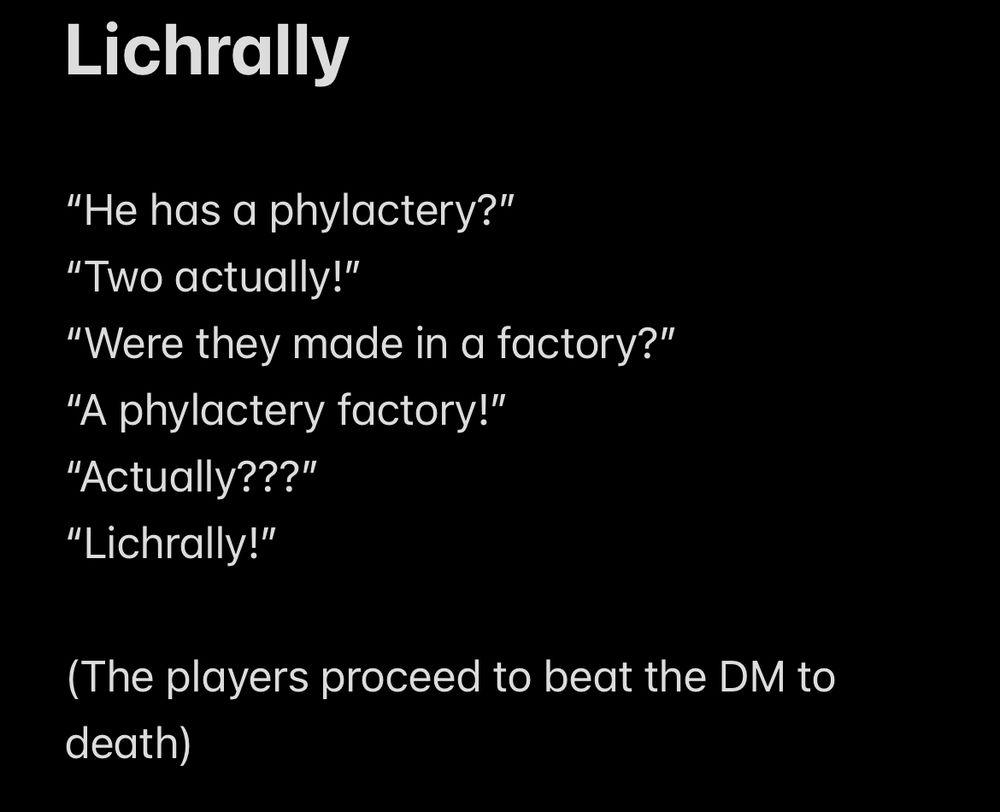 Lichrally

“He has a phylactery?”
“Two actually!”
“Were they made in a factory?”
“A phylactery factory!”
“Actually???”
“Lichrally!”

(The players proceed to beat the DM to death)